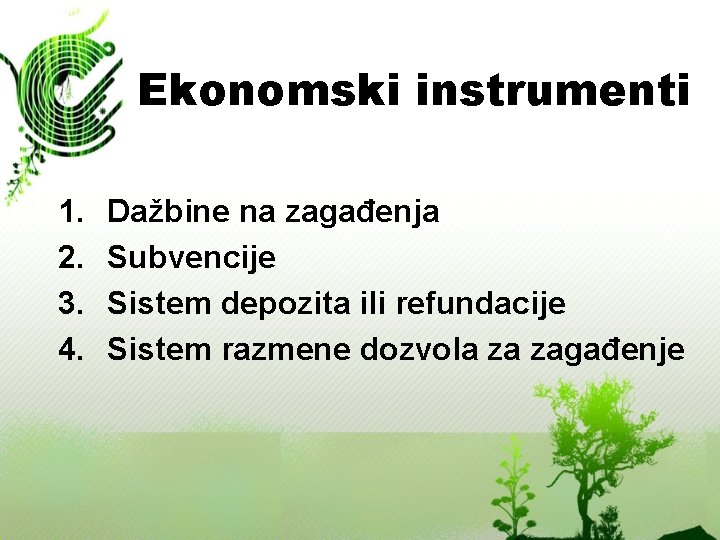 Ekonomski instrumenti

1. Dažbine na zagađenja
2. Subvencije
3. Sistem depozita ili refundacije
4. Sistem razmene dozvola za zagađenje